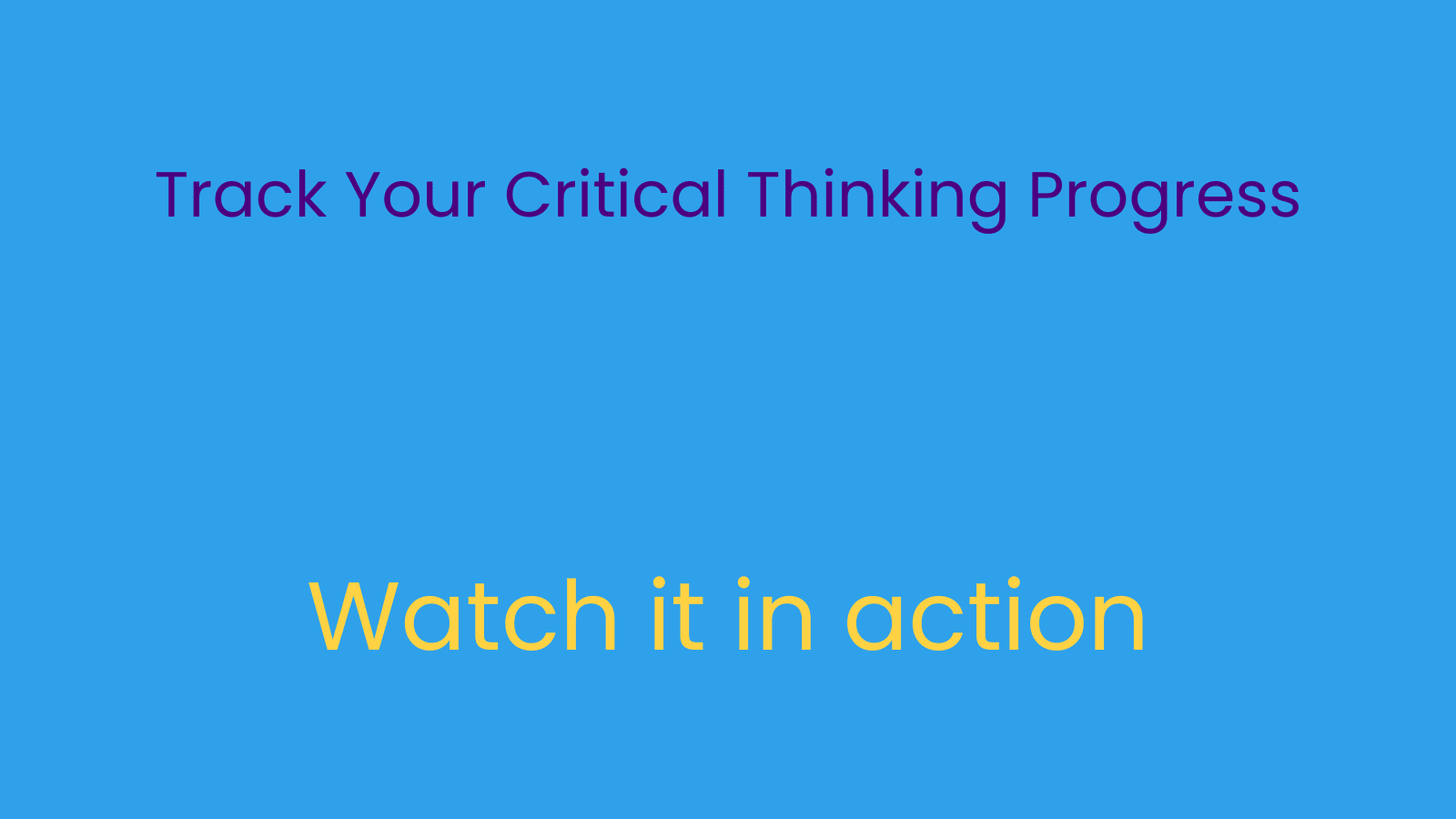 Track Your Critical Thinking Progress

Watch it in action